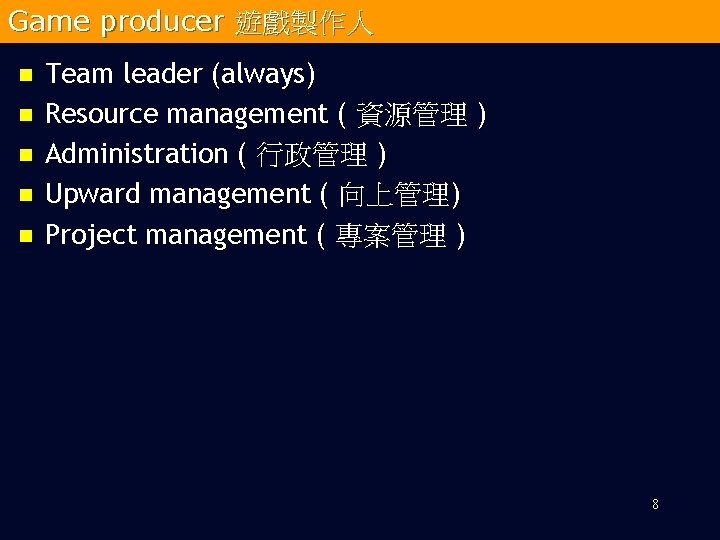 Game producer 遊戲製作人

- Team leader (always)
- Resource management ( 資源管理 )
- Administration ( 行政管理 )
- Upward management ( 向上管理)
- Project management ( 專案管理 )

8